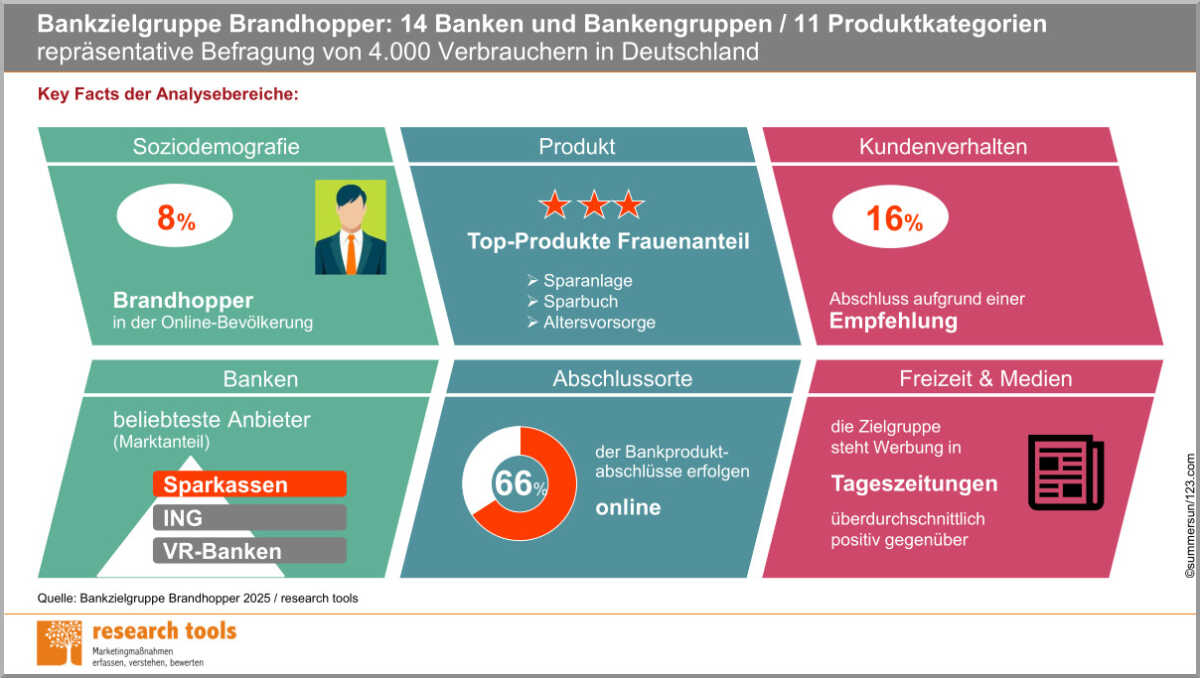 Bankzielgruppe Brandhopper: 14 Banken und Bankengruppen / 11 Produktkategorien
repräsentative Befragung von 4.000 Verbrauchern in Deutschland

Key Facts der Analysebereiche:

Soziodemografie

8%

Brandhopper
in der Online-Bevölkerung

Produkt

Top-Produkte Frauenanteil

➢ Sparanlage
➢ Sparbuch
➢ Altersvorsorge

Kundenverhalten

16%

Abschluss aufgrund einer
Empfehlung

Banken

beliebteste Anbieter
(Marktanteil)

Sparkassen
ING
VR-Banken

Abschlussorte

66%

der Bankproduktabschlüsse erfolgen
online

Freizeit & Medien

die Zielgruppe steht Werbung in
Tageszeitungen
überdurchschnittlich positiv gegenüber

©summersun/123.com

Quelle: Bankzielgruppe Brandhopper 2025 / research tools

research tools
Marketingmaßnahmen
erfassen, verstehen, bewerten